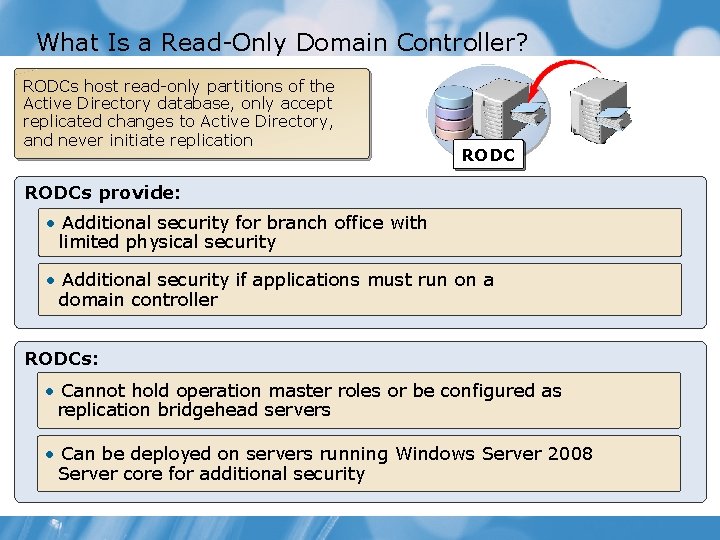 What Is a Read-Only Domain Controller?

RODCs host read-only partitions of the Active Directory database, only accept replicated changes to Active Directory, and never initiate replication

RODC

RODCs provide:

• Additional security for branch office with limited physical security

• Additional security if applications must run on a domain controller

RODCs:

• Cannot hold operation master roles or be configured as replication bridgehead servers

• Can be deployed on servers running Windows Server 2008 Server core for additional security